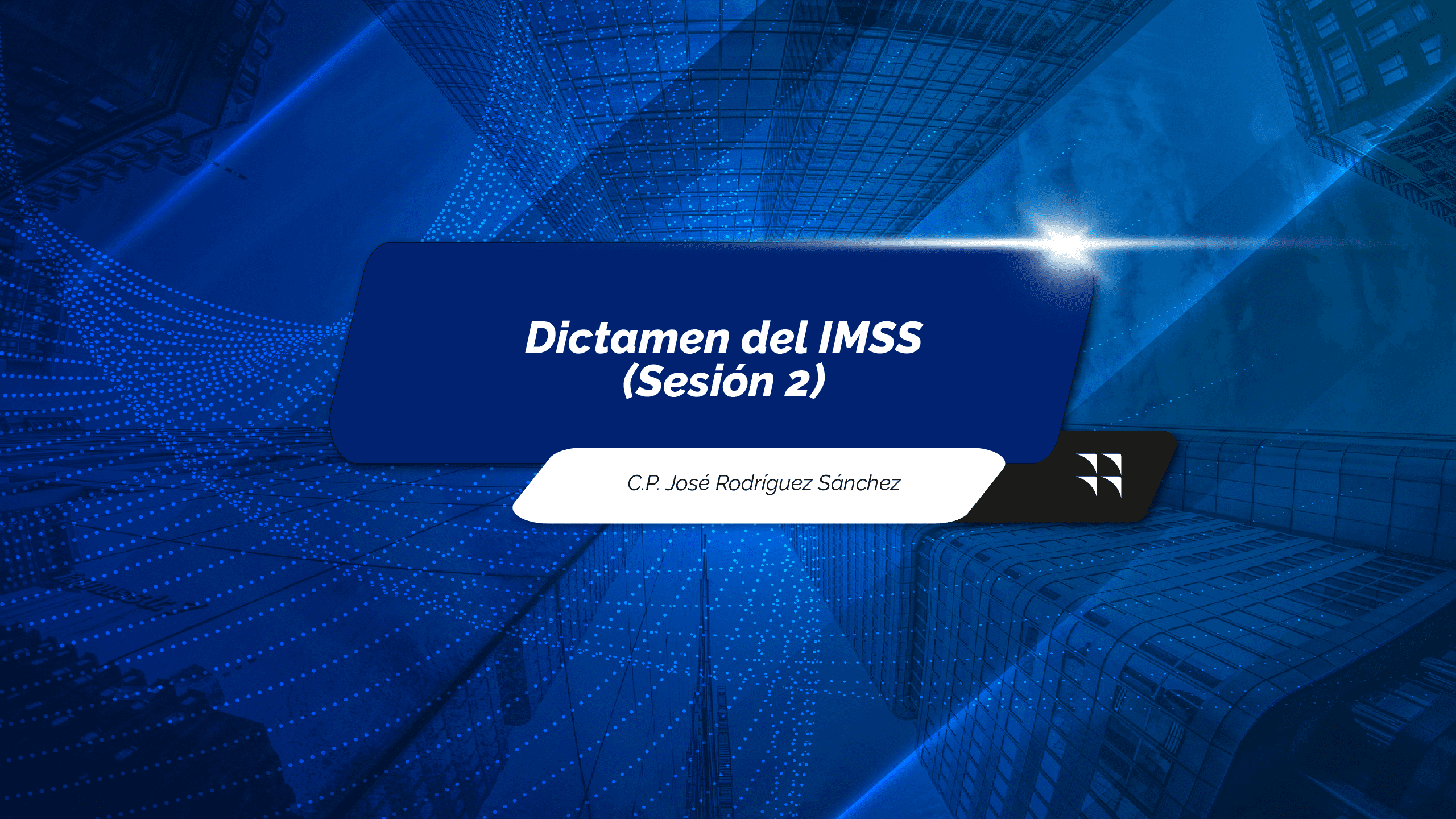 Dictamen del IMSS
(Sesión 2)

C.P. José Rodríguez Sánchez